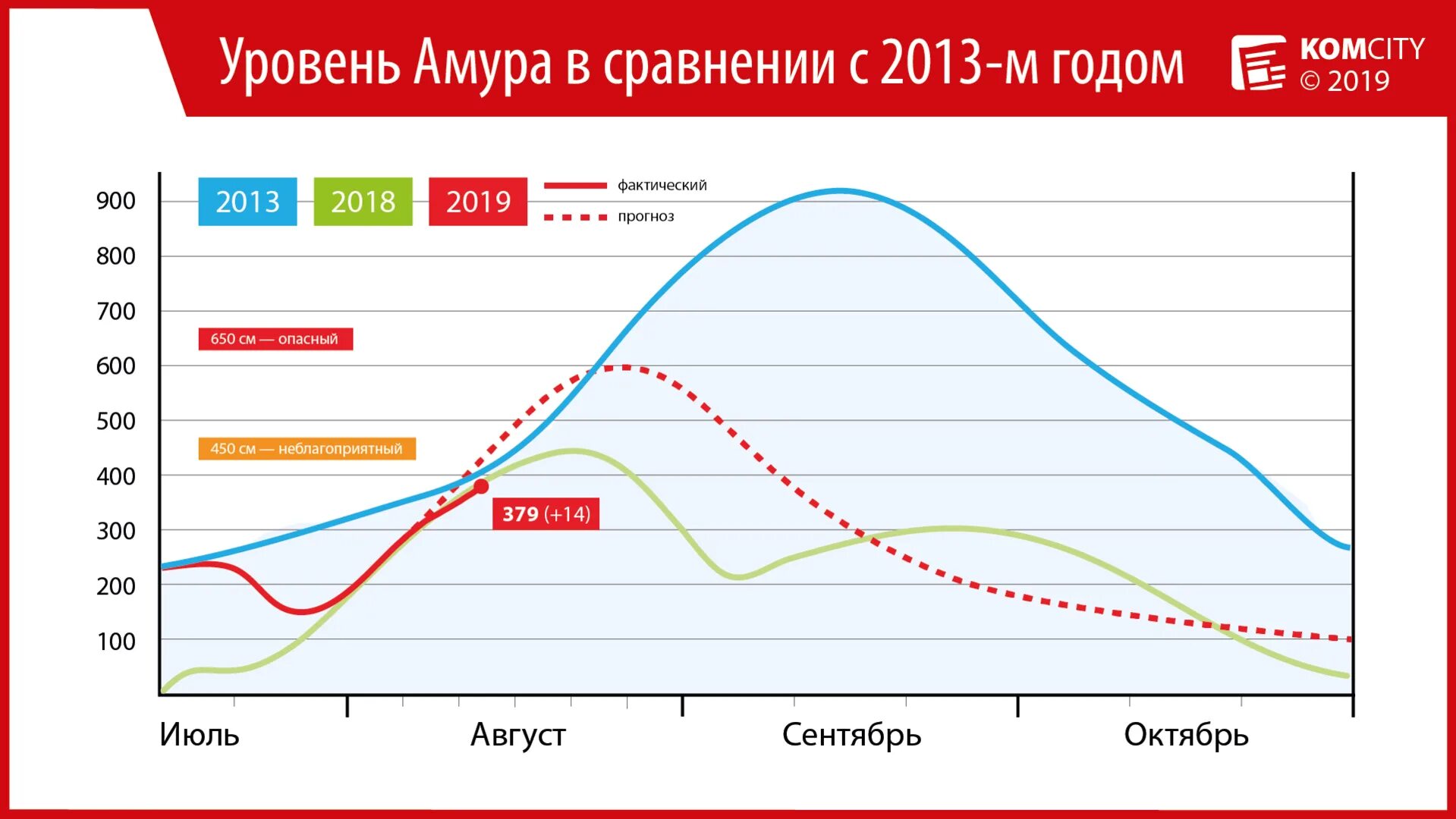 Уровень Амура в сравнении с 2013-м годом

KOMCITY
© 2019

2013
2018
2019
фактический
прогноз

900
800
700
600
500
400
300
200
100

650 см — опасный
450 см — неблагоприятный

379 (+14)

Июль
Август
Сентябрь
Октябрь